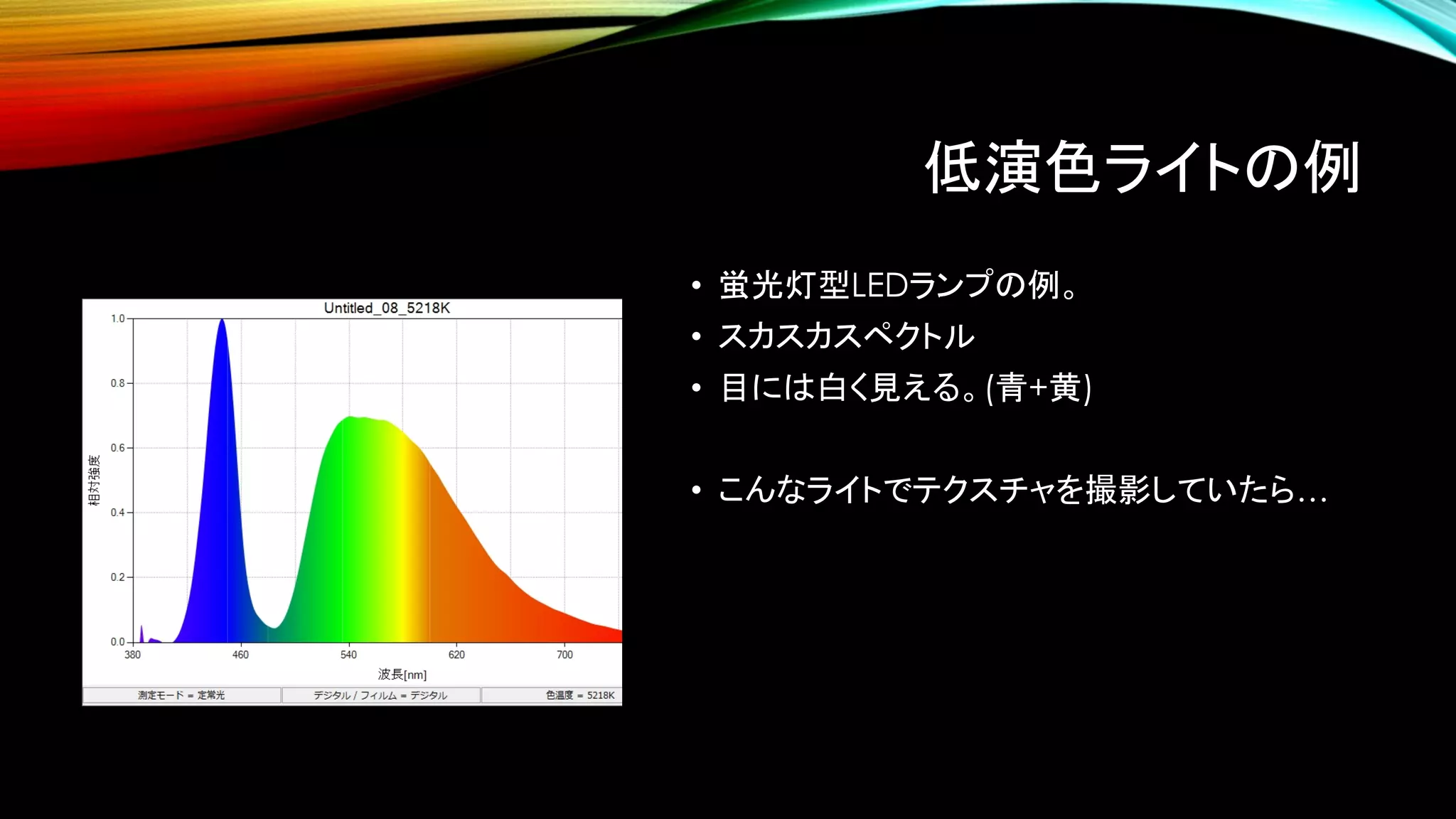 低演色ライトの例

Untitled_08_5218K

1.0
0.8
0.6
0.4
0.2
0.0

相対強度

380
460
540
620
700

波長[nm]

測定モード = 定常光
デジタル / フィルム = デジタル
色温度 = 5218K

• 蛍光灯型LEDランプの例。
• スカスカスペクトル
• 目には白く見える。(青+黄)

• こんなライトでテクスチャを撮影していたら…